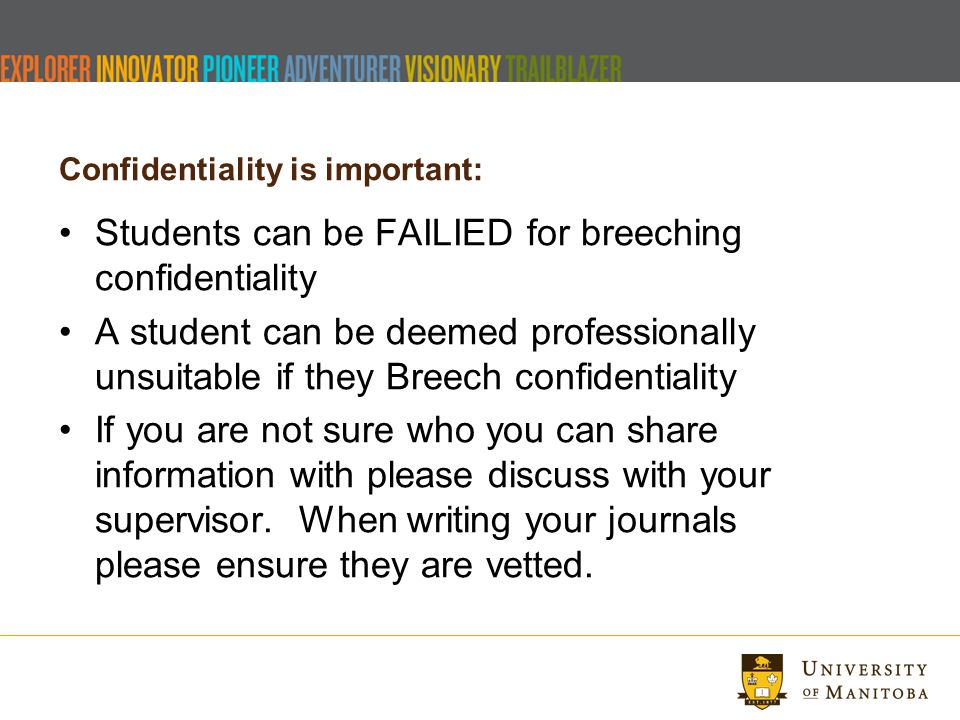 EXPLORER INNOVATOR PIONEER ADVENTURER VISIONARY TRAILBLAZER

Confidentiality is important:

• Students can be FAILIED for breeching confidentiality
• A student can be deemed professionally unsuitable if they Breech confidentiality
• If you are not sure who you can share information with please discuss with your supervisor. When writing your journals please ensure they are vetted.

UNIVERSITY OF MANITOBA